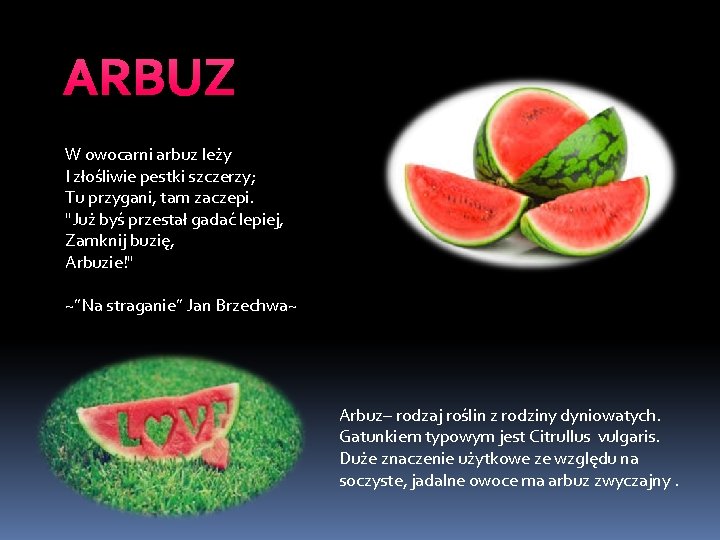 ARBUZ

W owocarni arbuz leży
I złośliwie pestki szczerzy;
Tu przygani, tam zaczepi.
"Już byś przestał gadać lepiej,
Zamknij buzię,
Arbuzie!"

~"Na straganie" Jan Brzechwa~

LOVE

Arbuz– rodzaj roślin z rodziny dyniowatych. Gatunkiem typowym jest Citrullus vulgaris. Duże znaczenie użytkowe ze względu na soczyste, jadalne owoce ma arbuz zwyczajny .